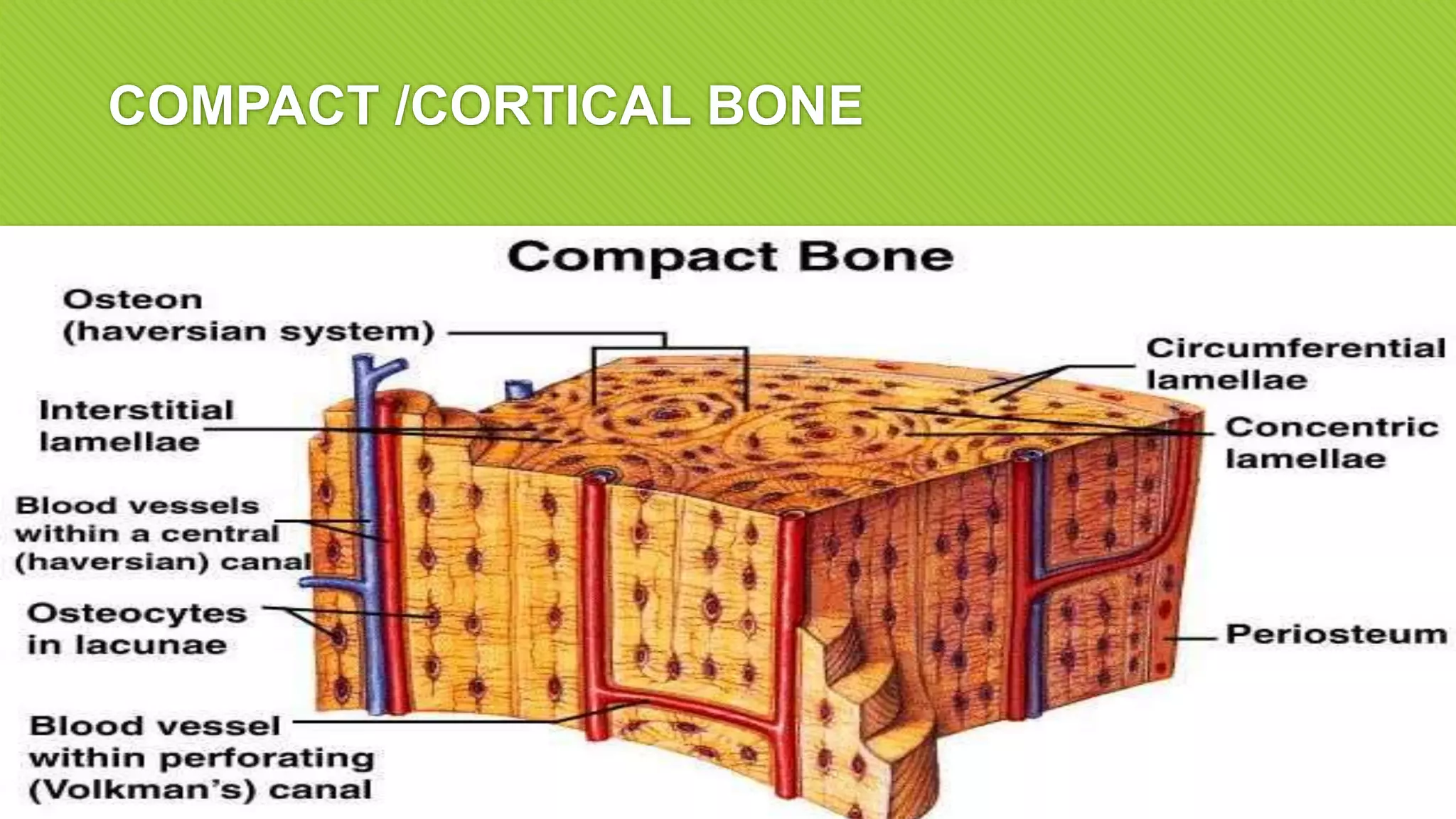 COMPACT /CORTICAL BONE

Compact Bone

Osteon (haversian system)

Interstitial lamellae

Blood vessels within a central (haversian) canal

Osteocytes in lacunae

Blood vessel within perforating (Volkman's) canal

Circumferential lamellae

Concentric lamellae

Periosteum